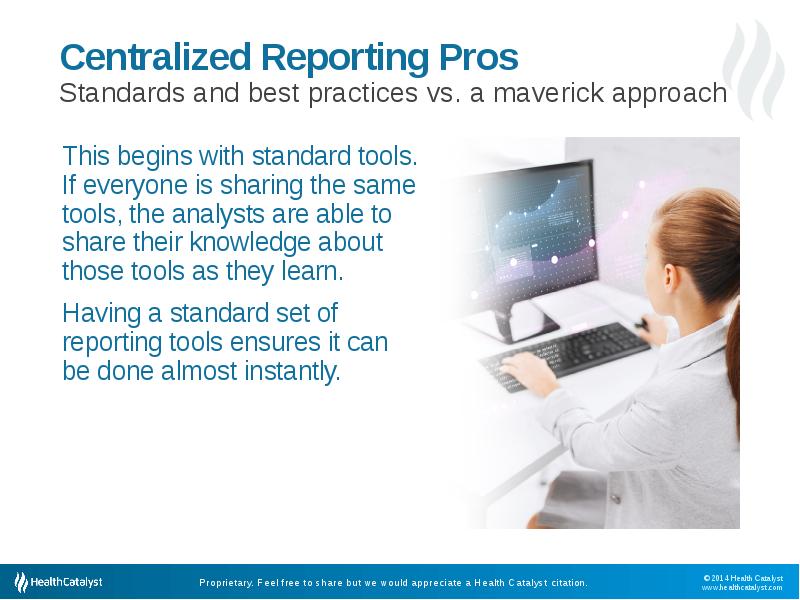 Centralized Reporting Pros
Standards and best practices vs. a maverick approach

This begins with standard tools. If everyone is sharing the same tools, the analysts are able to share their knowledge about those tools as they learn.

Having a standard set of reporting tools ensures it can be done almost instantly.

HealthCatalyst

Proprietary. Feel free to share but we would appreciate a Health Catalyst citation.

© 2014 Health Catalyst
www.healthcatalyst.com